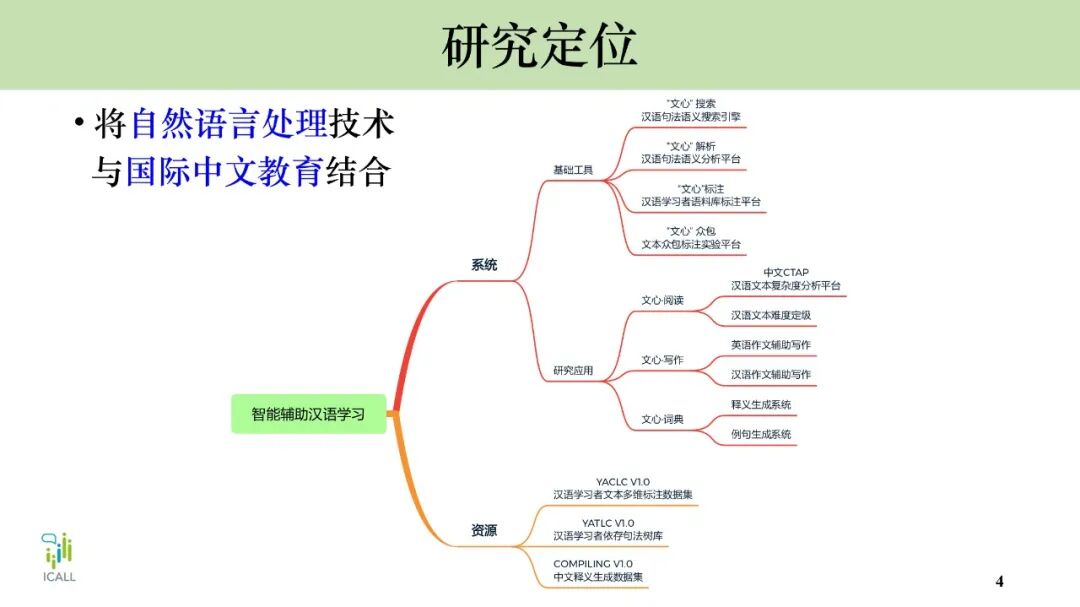 研究定位

• 将自然语言处理技术与国际中文教育结合

智能辅助汉语学习

系统

基础工具

"文心" 搜索
汉语句法语义搜索引擎

"文心" 解析
汉语句法语义分析平台

"文心"标注
汉语学习者语料库标注平台

"文心" 众包
文本众包标注实验平台

研究应用

文心·阅读

中文CTAP
汉语文本复杂度分析平台

汉语文本难度定级

文心·写作

英语作文辅助写作

汉语作文辅助写作

文心·词典

释义生成系统

例句生成系统

资源

YACLC V1.0
汉语学习者文本多维标注数据集

YATLC V1.0
汉语学习者依存句法树库

COMPILING V1.0
中文释义生成数据集

ICALL

4